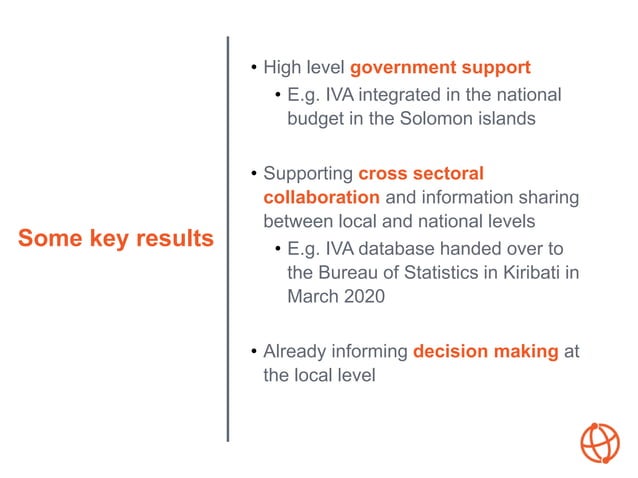 Some key results

• High level government support
  • E.g. IVA integrated in the national budget in the Solomon islands

• Supporting cross sectoral collaboration and information sharing between local and national levels
  • E.g. IVA database handed over to the Bureau of Statistics in Kiribati in March 2020

• Already informing decision making at the local level